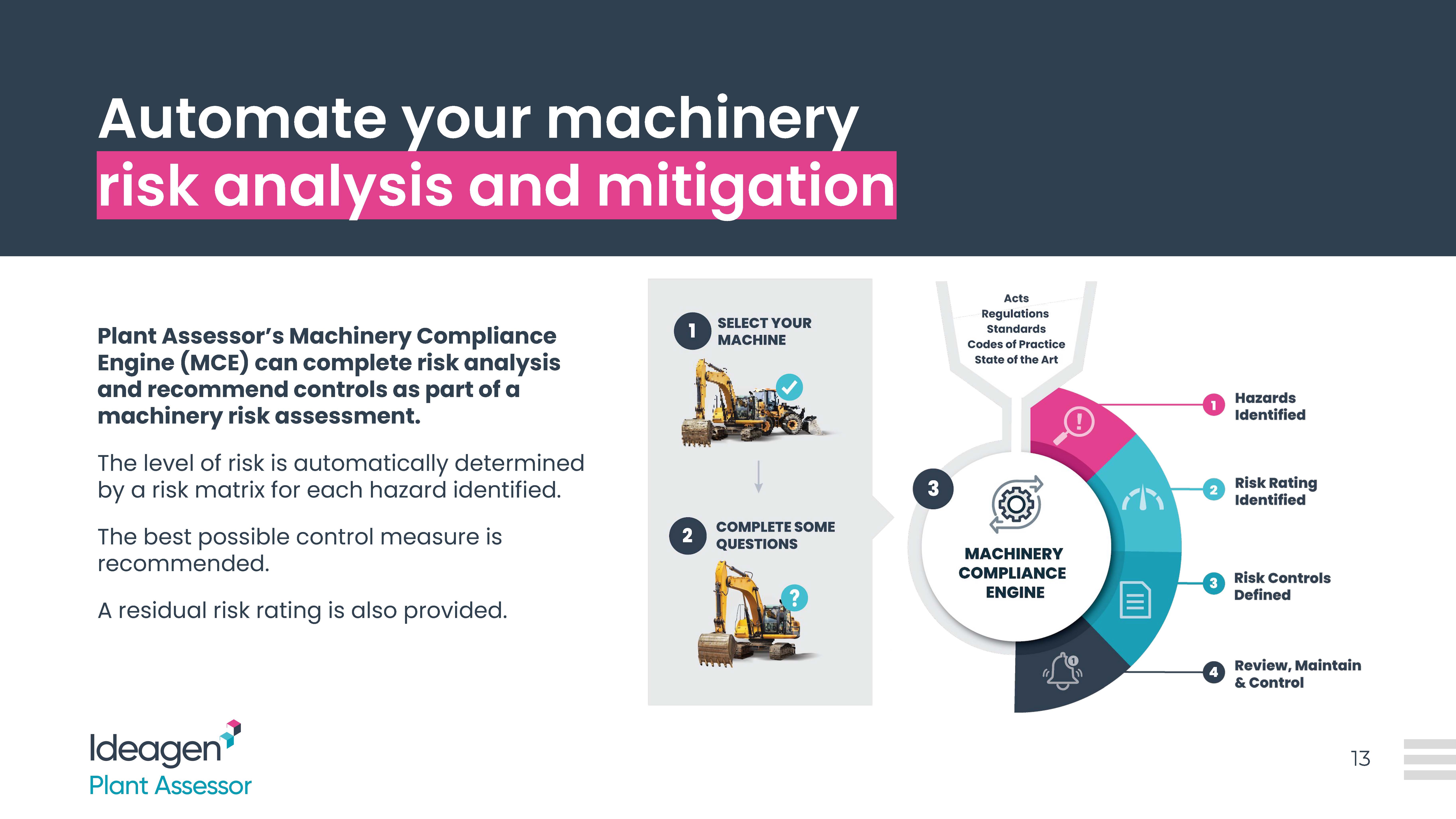 Automate your machinery risk analysis and mitigation

Plant Assessor's Machinery Compliance Engine (MCE) can complete risk analysis and recommend controls as part of a machinery risk assessment.

The level of risk is automatically determined by a risk matrix for each hazard identified.

The best possible control measure is recommended.

A residual risk rating is also provided.

1 SELECT YOUR MACHINE

2 COMPLETE SOME QUESTIONS

Acts
Regulations
Standards
Codes of Practice
State of the Art

3 MACHINERY COMPLIANCE ENGINE

1 Hazards Identified

2 Risk Rating Identified

3 Risk Controls Defined

4 Review, Maintain & Control

Ideagen
Plant Assessor

13